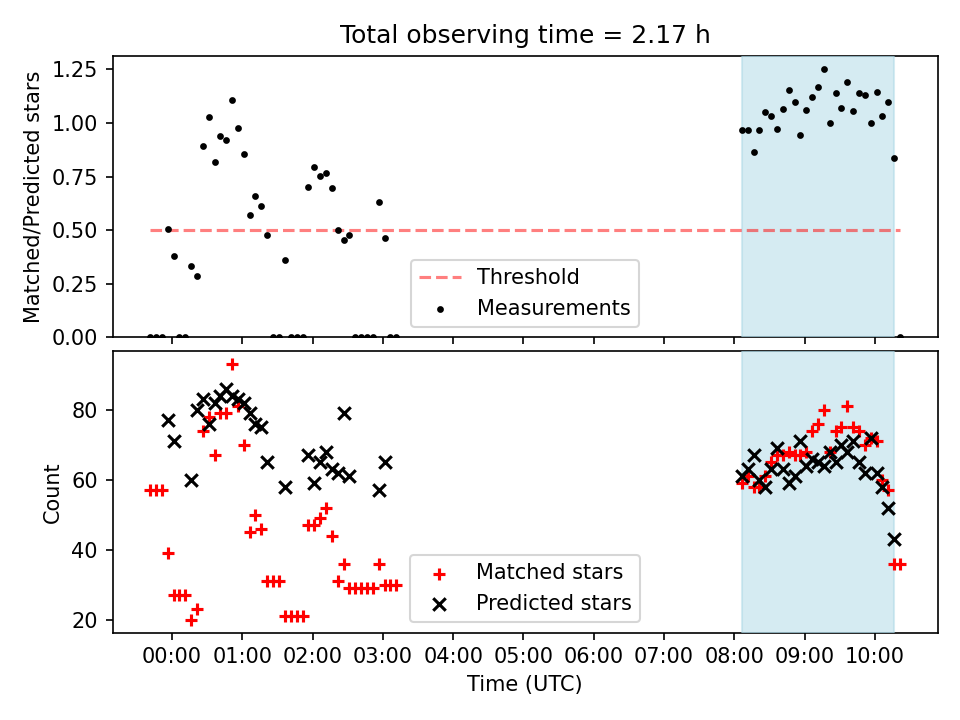 Total observing time = 2.17 h

Matched/Predicted stars

1.25
1.00
0.75
0.50
0.25
0.00

Threshold
Measurements

Count

80
60
40
20

Matched stars
Predicted stars

00:00 01:00 02:00 03:00 04:00 05:00 06:00 07:00 08:00 09:00 10:00

Time (UTC)